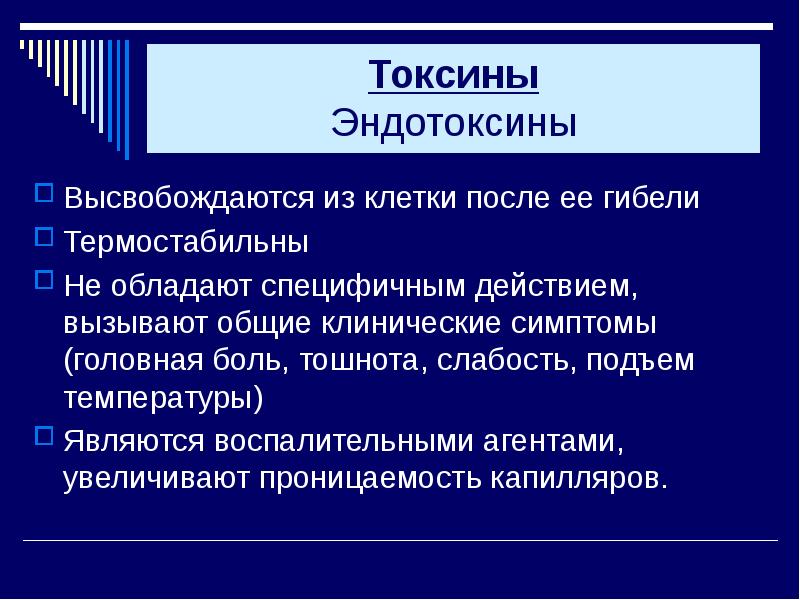 Токсины
Эндотоксины

Высвобождаются из клетки после ее гибели

Термостабильны

Не обладают специфичным действием, вызывают общие клинические симптомы (головная боль, тошнота, слабость, подъем температуры)

Являются воспалительными агентами, увеличивают проницаемость капилляров.